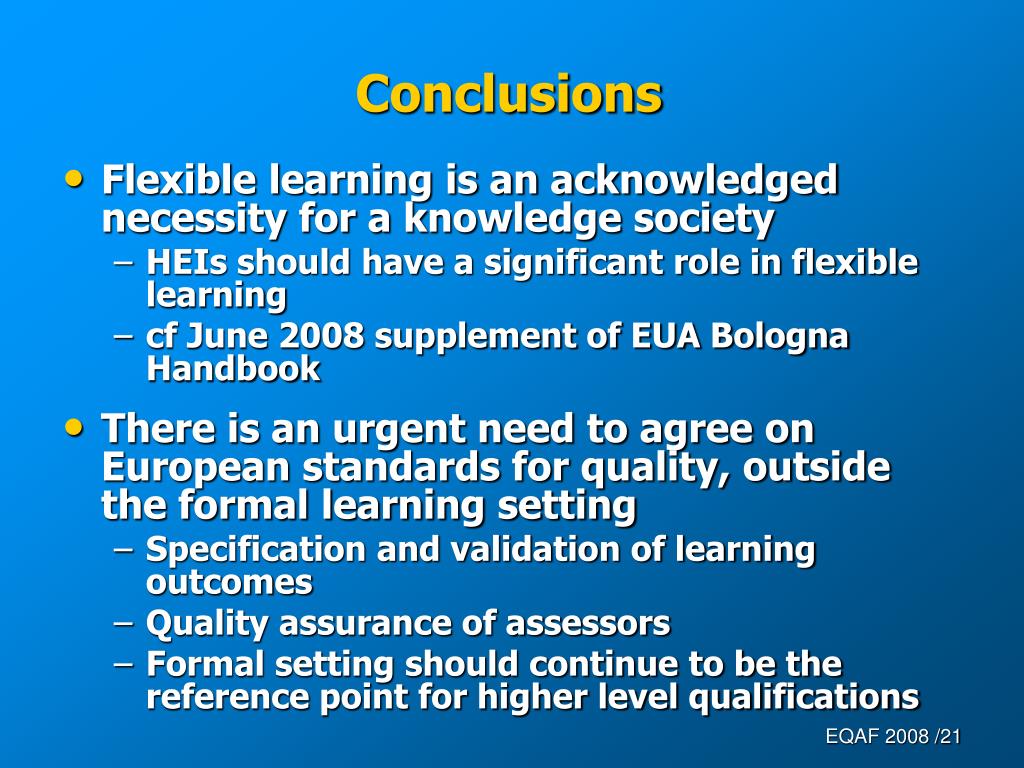 Conclusions

• Flexible learning is an acknowledged necessity for a knowledge society
– HEIs should have a significant role in flexible learning
– cf June 2008 supplement of EUA Bologna Handbook

• There is an urgent need to agree on European standards for quality, outside the formal learning setting
– Specification and validation of learning outcomes
– Quality assurance of assessors
– Formal setting should continue to be the reference point for higher level qualifications

EQAF 2008 /21